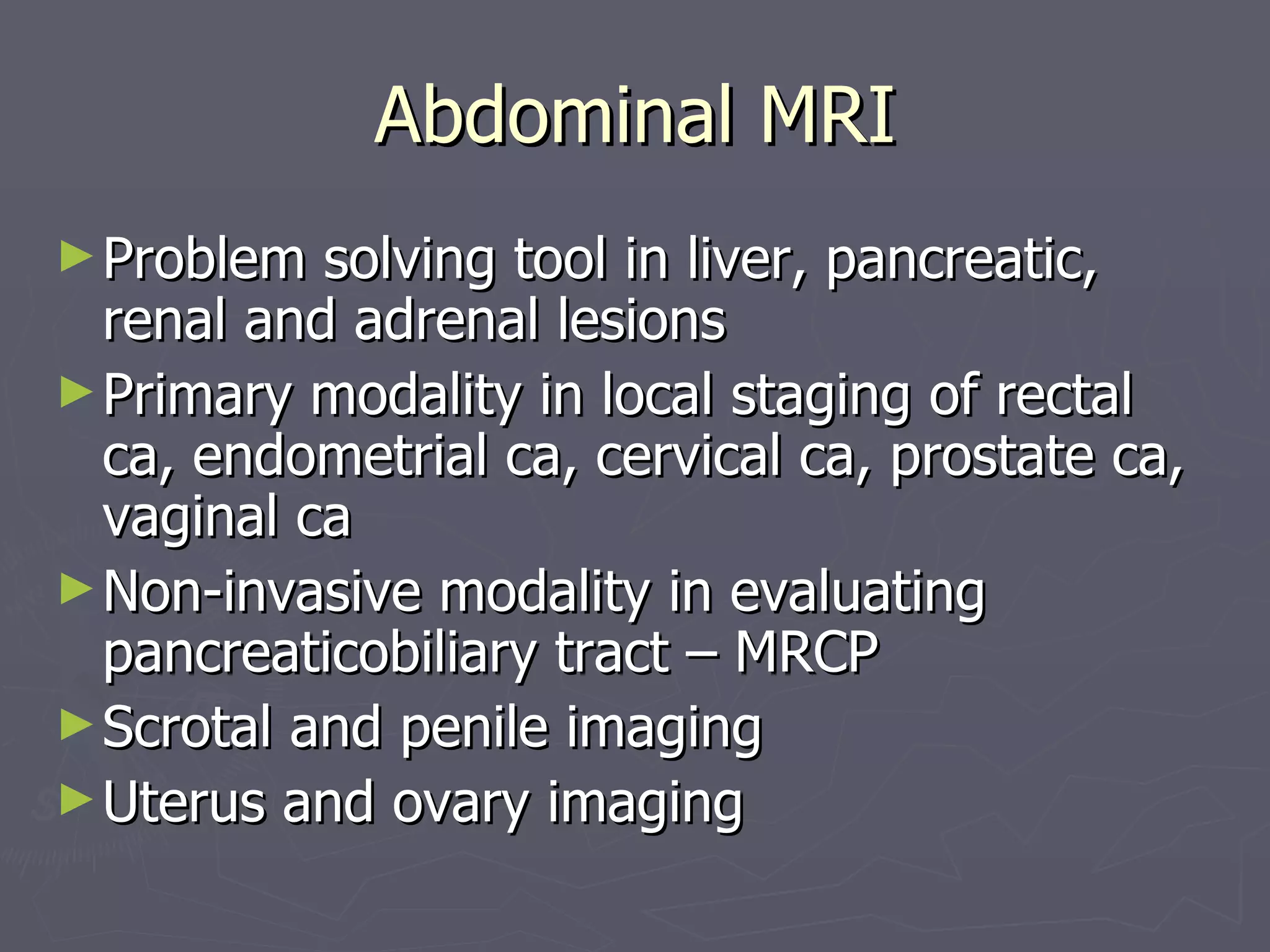 Abdominal MRI

► Problem solving tool in liver, pancreatic, renal and adrenal lesions
► Primary modality in local staging of rectal ca, endometrial ca, cervical ca, prostate ca, vaginal ca
► Non-invasive modality in evaluating pancreaticobiliary tract – MRCP
► Scrotal and penile imaging
► Uterus and ovary imaging